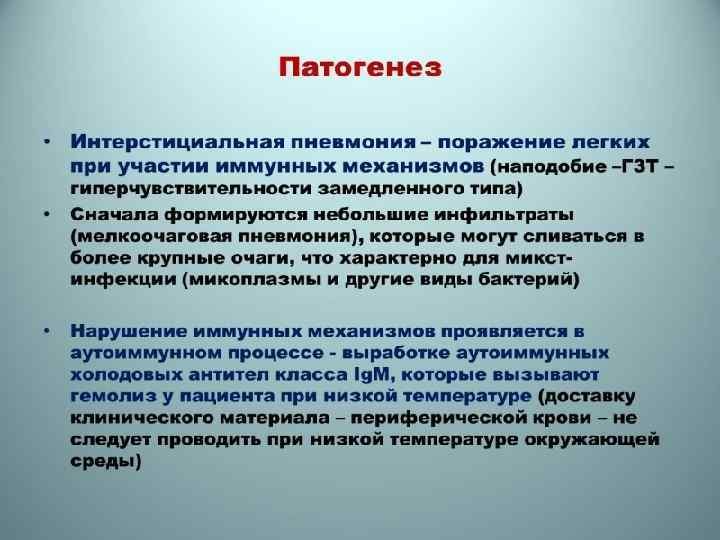 Патогенез

• Интерстициальная пневмония – поражение легких при участии иммунных механизмов (наподобие –ГЗТ – гиперчувствительности замедленного типа)

• Сначала формируются небольшие инфильтраты (мелкоочаговая пневмония), которые могут сливаться в более крупные очаги, что характерно для микст-инфекции (микоплазмы и другие виды бактерий)

• Нарушение иммунных механизмов проявляется в аутоиммунном процессе - выработке аутоиммунных холодовых антител класса IgM, которые вызывают гемолиз у пациента при низкой температуре (доставку клинического материала – периферической крови – не следует проводить при низкой температуре окружающей среды)